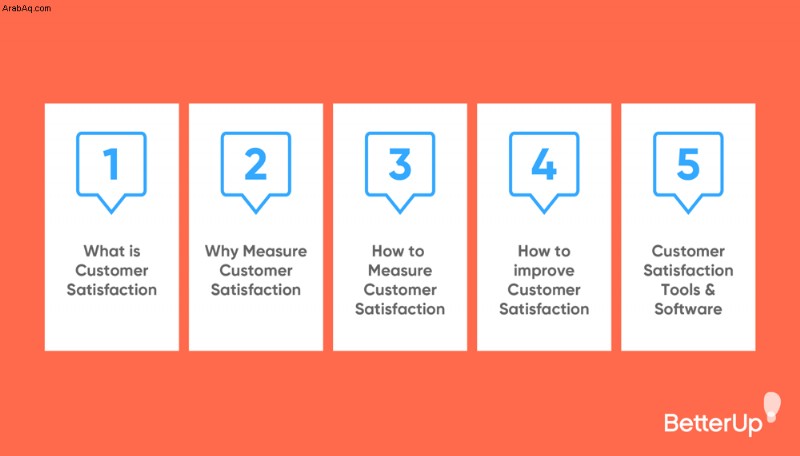 ArabAq.com

1

What is Customer Satisfaction

2

Why Measure Customer Satisfaction

3

How to Measure Customer Satisfaction

4

How to improve Customer Satisfaction

5

Customer Satisfaction Tools & Software

BetterUp